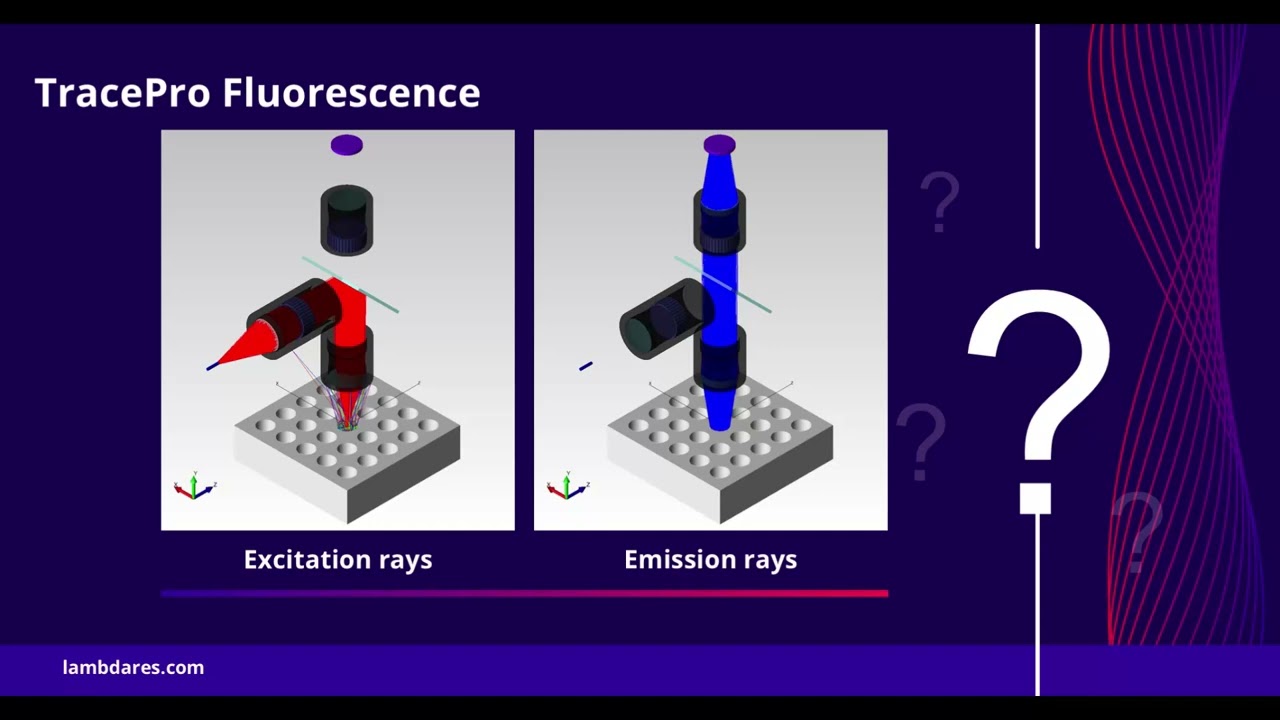 TracePro Fluorescence

Excitation rays

Emission rays

?

?

?

?

lambdares.com